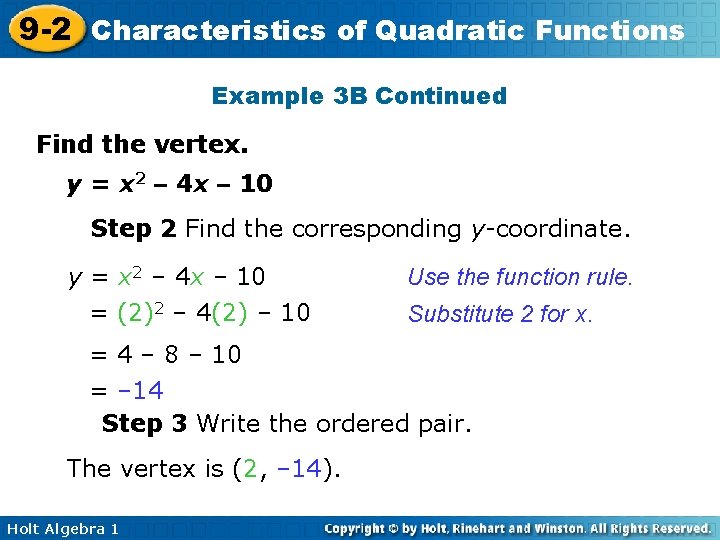 9-2 Characteristics of Quadratic Functions

Example 3B Continued

Find the vertex.

$y = x^2 - 4x - 10$

Step 2 Find the corresponding $y$-coordinate.

$y = x^2 - 4x - 10$ Use the function rule.

$= (2)^2 - 4(2) - 10$ Substitute 2 for x.

$= 4 - 8 - 10$

$= -14$

Step 3 Write the ordered pair.

The vertex is $(2, -14)$.

Holt Algebra 1

Copyright © by Holt, Rinehart and Winston. All Rights Reserved.